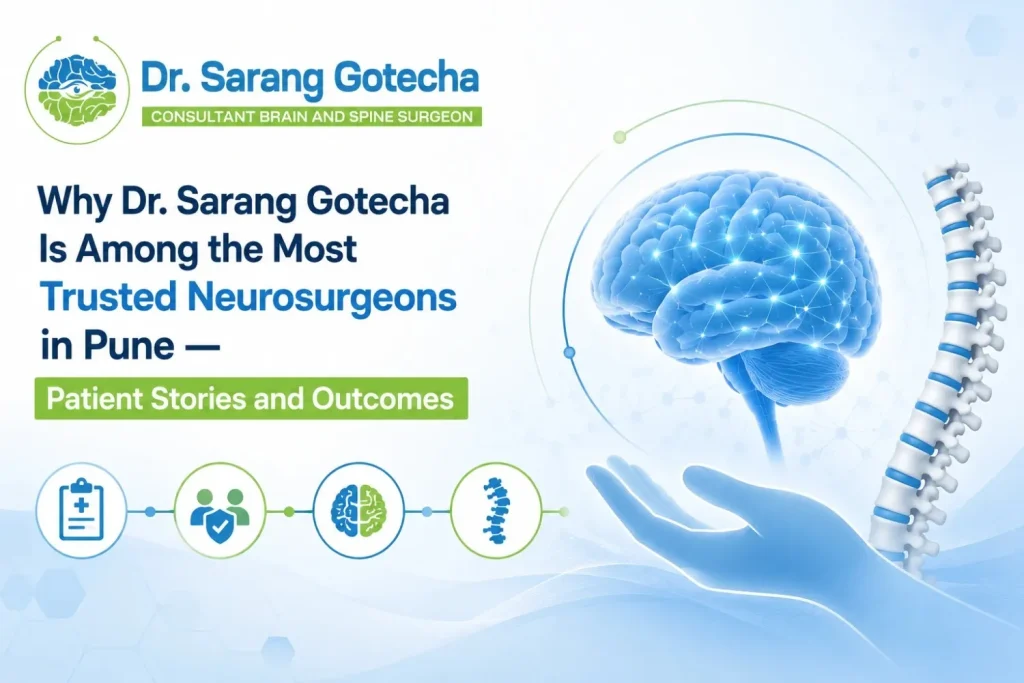 Dr. Sarang Gotecha
CONSULTANT BRAIN AND SPINE SURGEON

Why Dr. Sarang Gotecha Is Among the Most Trusted Neurosurgeons in Pune —

Patient Stories and Outcomes